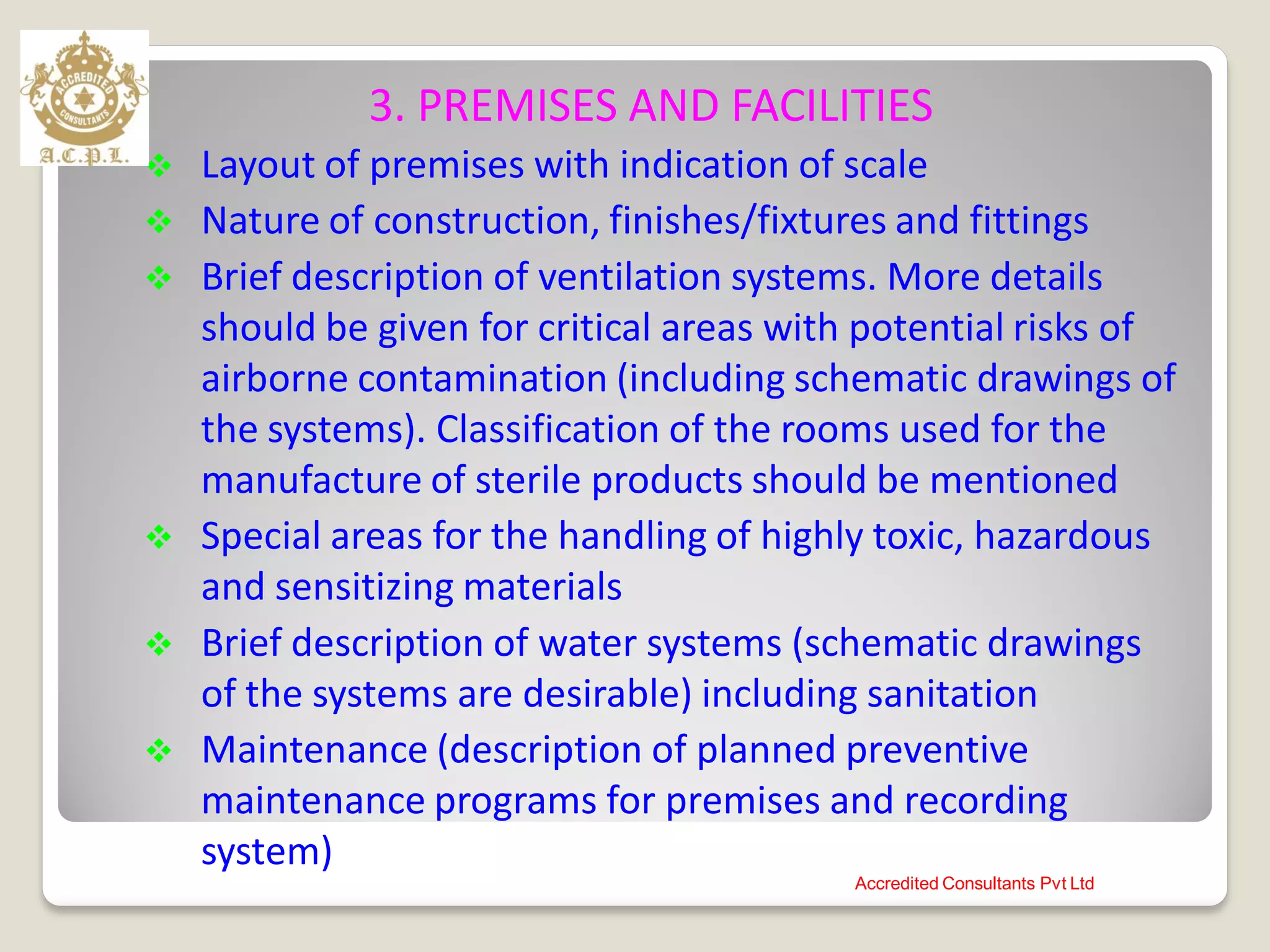 ACCREDITED CONSULTANTS
A.C.P.L.

3. PREMISES AND FACILITIES

❖ Layout of premises with indication of scale
❖ Nature of construction, finishes/fixtures and fittings
❖ Brief description of ventilation systems. More details should be given for critical areas with potential risks of airborne contamination (including schematic drawings of the systems). Classification of the rooms used for the manufacture of sterile products should be mentioned
❖ Special areas for the handling of highly toxic, hazardous and sensitizing materials
❖ Brief description of water systems (schematic drawings of the systems are desirable) including sanitation
❖ Maintenance (description of planned preventive maintenance programs for premises and recording system)

Accredited Consultants Pvt Ltd